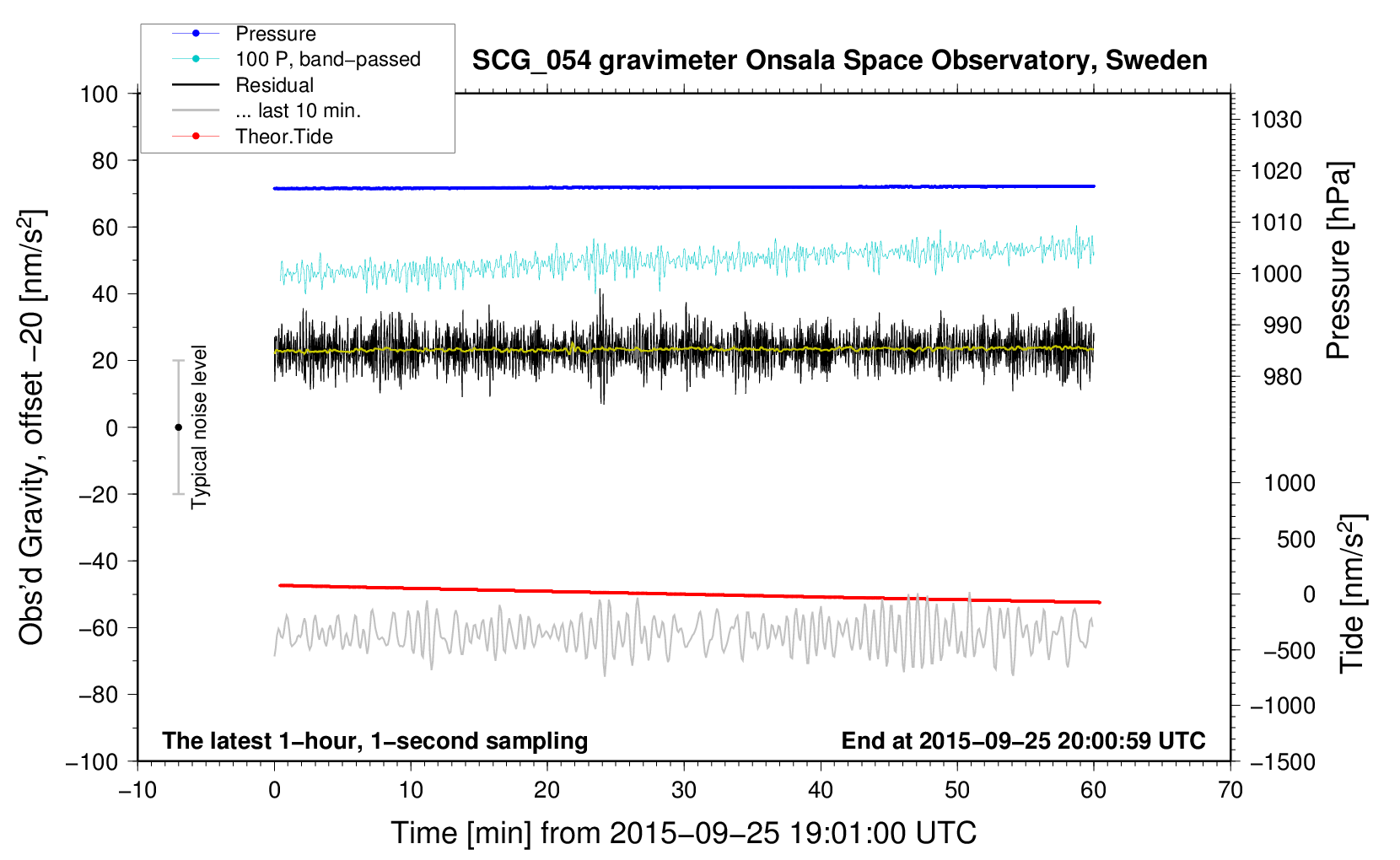 Pressure
100 P, band−passed
Residual
... last 10 min.
Theor.Tide

SCG_054 gravimeter Onsala Space Observatory, Sweden

100
80
60
40
20
0
−20
−40
−60
−80
−100

Obs'd Gravity, offset −20 [nm/s$^2$]

Typical noise level

1030
1020
1010
1000
990
980

Pressure [hPa]

1000
500
0
−500
−1000
−1500

Tide [nm/s$^2$]

The latest 1−hour, 1−second sampling

End at 2015−09−25 20:00:59 UTC

−10
0
10
20
30
40
50
60
70

Time [min] from 2015−09−25 19:01:00 UTC